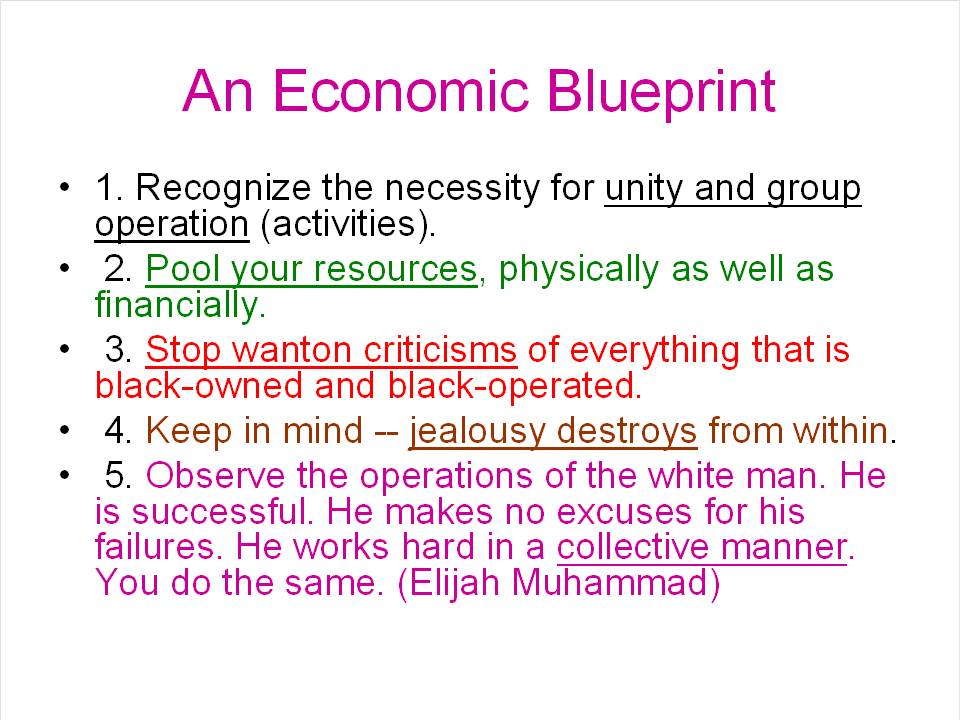 An Economic Blueprint

• 1. Recognize the necessity for unity and group operation (activities).

• 2. Pool your resources, physically as well as financially.

• 3. Stop wanton criticisms of everything that is black-owned and black-operated.

• 4. Keep in mind -- jealousy destroys from within.

• 5. Observe the operations of the white man. He is successful. He makes no excuses for his failures. He works hard in a collective manner. You do the same. (Elijah Muhammad)